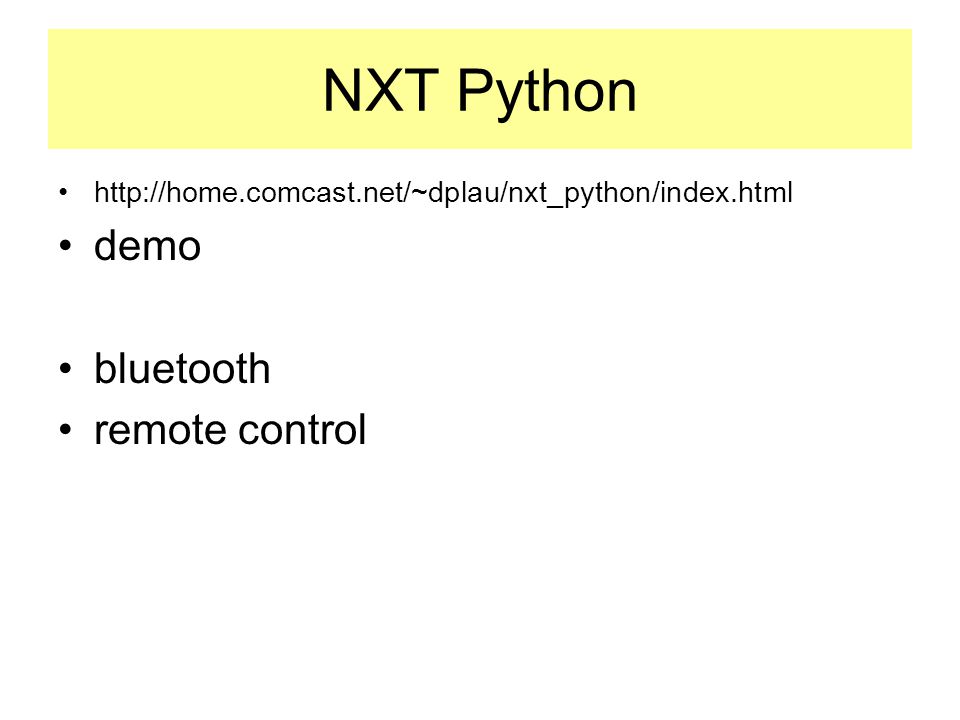 NXT Python

• http://home.comcast.net/~dplau/nxt_python/index.html
• demo

• bluetooth
• remote control